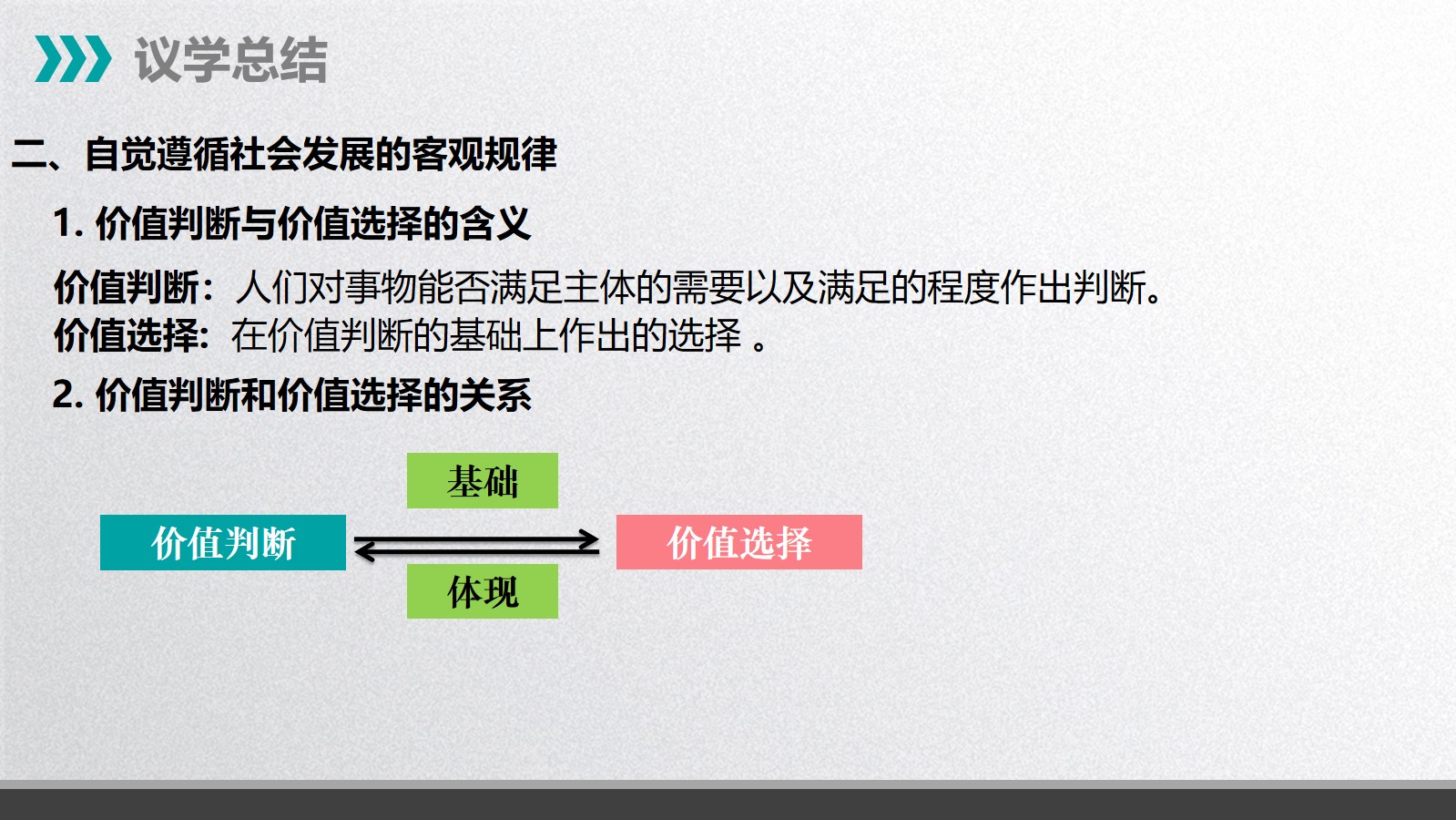 议学总结

二、自觉遵循社会发展的客观规律

1. 价值判断与价值选择的含义

价值判断：人们对事物能否满足主体的需要以及满足的程度作出判断。
价值选择：在价值判断的基础上作出的选择 。

2. 价值判断和价值选择的关系

基础

价值判断

价值选择

体现